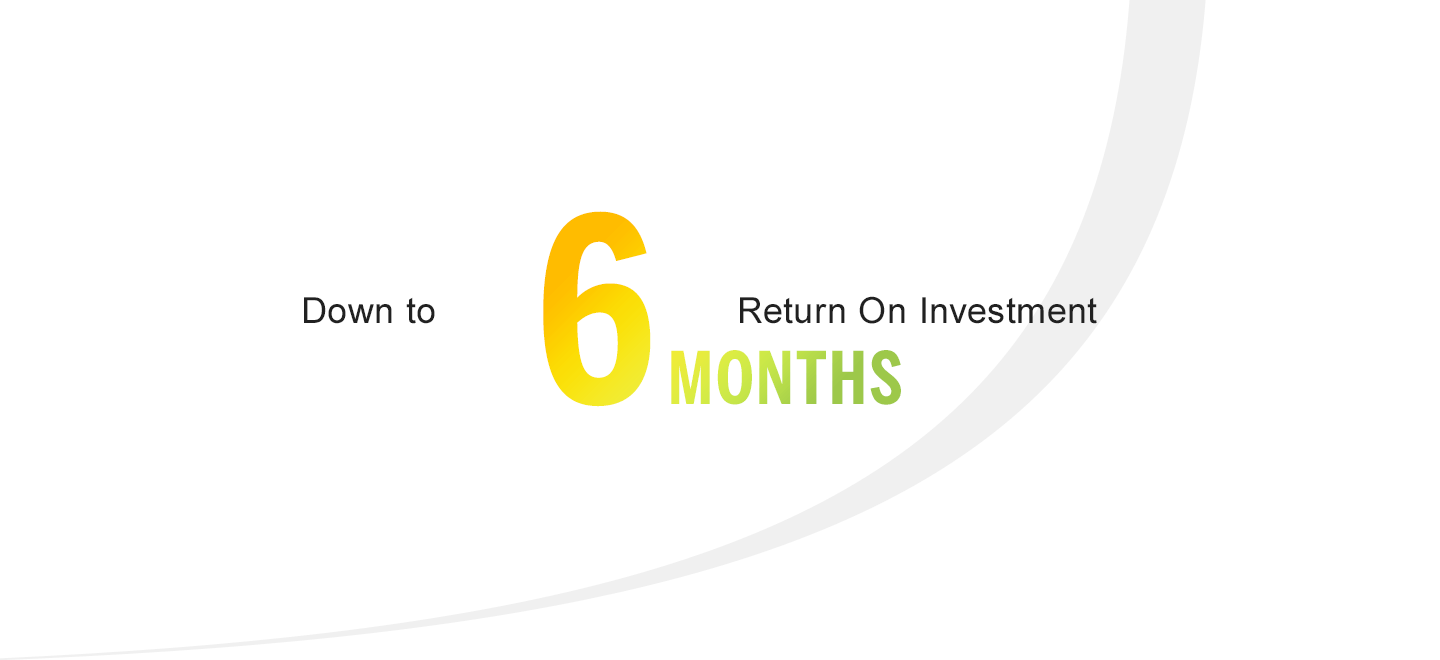 Down to 6 MONTHS Return On Investment